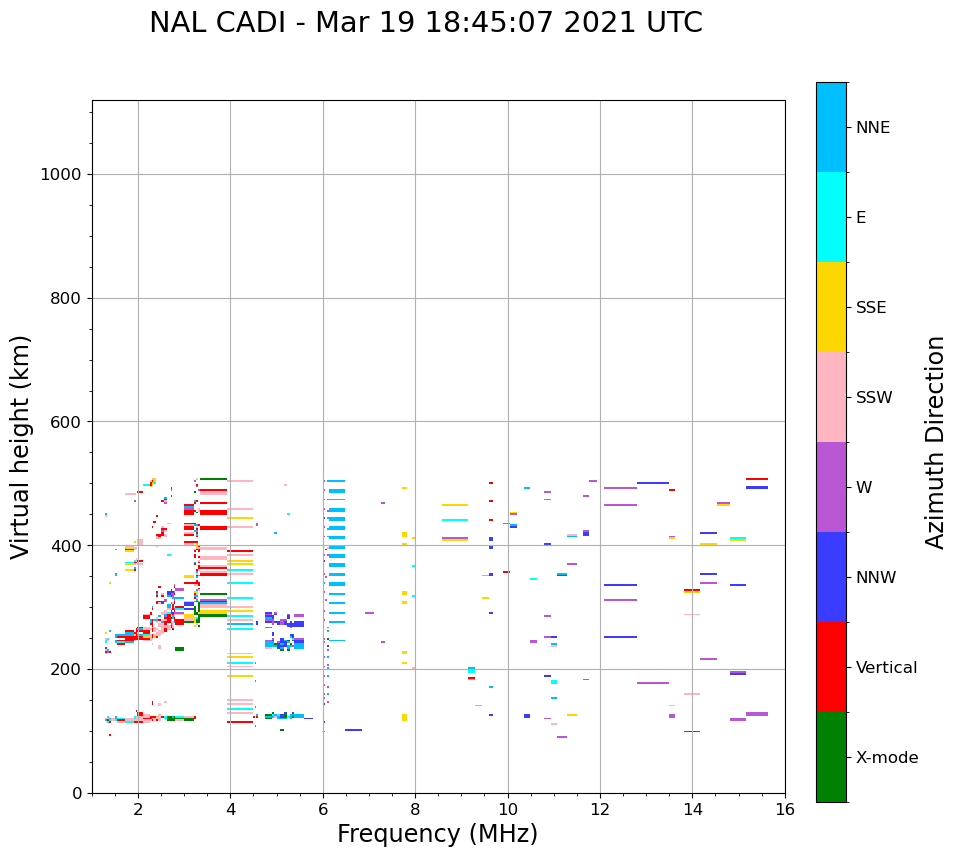 NAL CADI - Mar 19 18:45:07 2021 UTC

Virtual height (km)

1000
800
600
400
200
0

2
4
6
8
10
12
14
16

Frequency (MHz)

NNE
E
SSE
SSW
W
NNW
Vertical
X-mode

Azimuth Direction